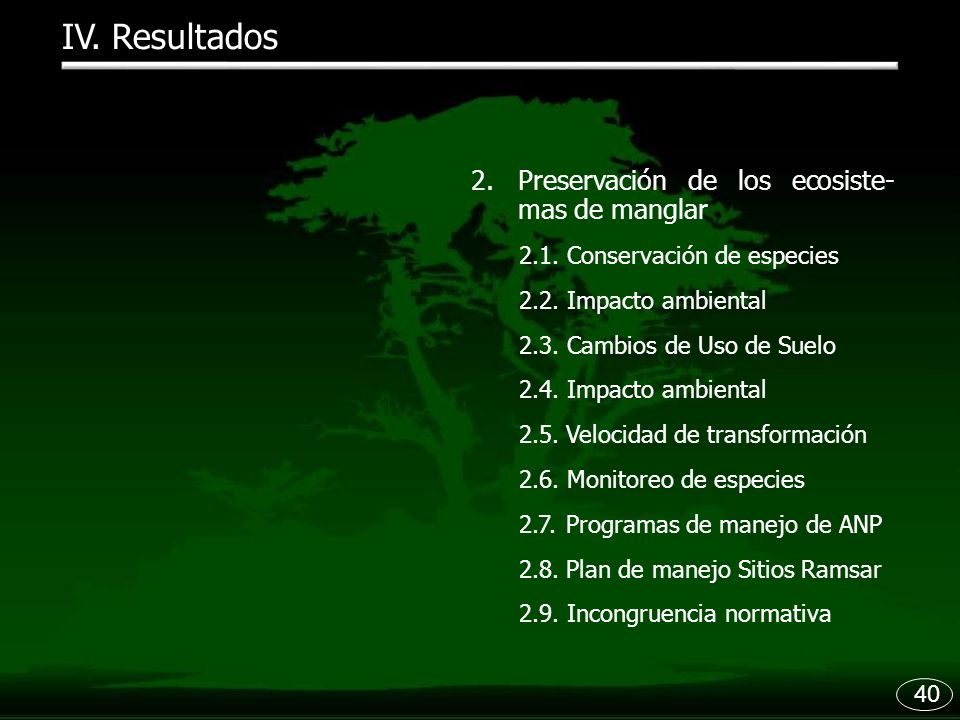 IV. Resultados

2. Preservación de los ecosistemas de manglar

2.1. Conservación de especies

2.2. Impacto ambiental

2.3. Cambios de Uso de Suelo

2.4. Impacto ambiental

2.5. Velocidad de transformación

2.6. Monitoreo de especies

2.7. Programas de manejo de ANP

2.8. Plan de manejo Sitios Ramsar

2.9. Incongruencia normativa

40